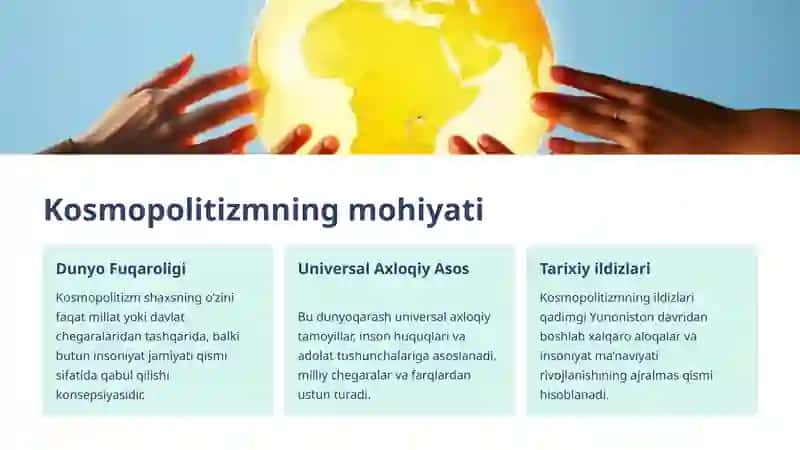 Kosmopolitizmning mohiyati

Dunyo Fuqaroligi

Kosmopolitizm shaxsning o'zini faqat millat yoki davlat chegaralaridan tashqarida, balki butun insoniyat jamiyati qismi sifatida qabul qilishi konsepsiyasidir.

Universal Axloqiy Asos

Bu dunyoqarash universal axloqiy tamoyillar, inson huquqlari va adolat tushunchalariga asoslanadi, milliy chegaralar va farqlardan ustun turadi.

Tarixiy ildizlari

Kosmopolitizmning ildizlari qadimgi Yunoniston davridan boshlab xalqaro aloqalar va insoniyat ma'naviyati rivojlanishining ajralmas qismi hisoblanadi.